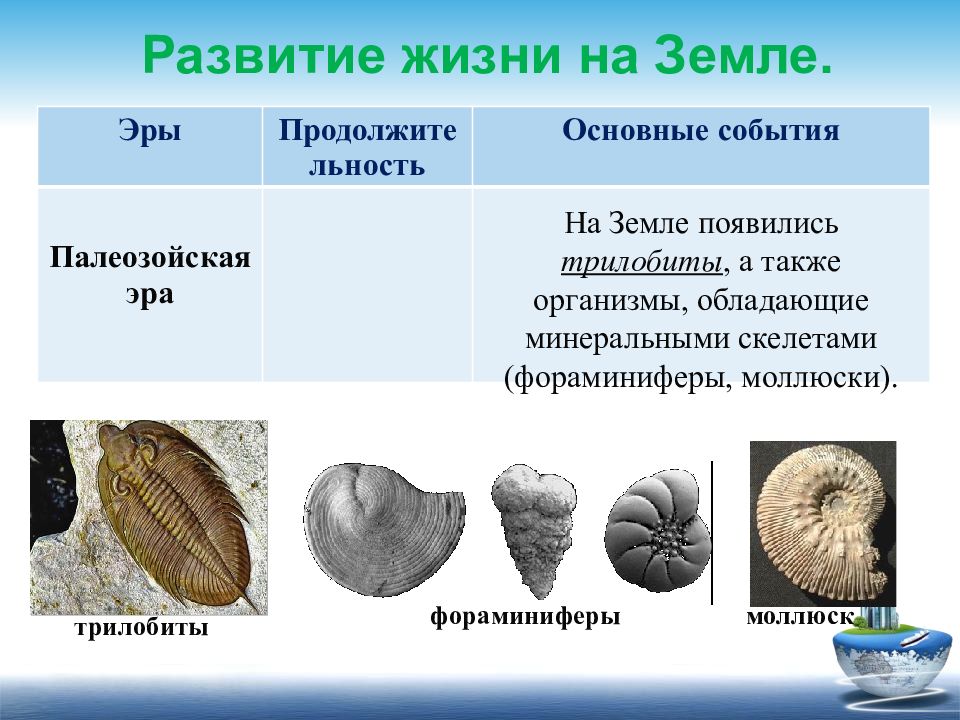 Развитие жизни на Земле.

| Эры | Продолжительность | Основные события |
|---|---|---|
| Палеозойская эра | | На Земле появились трилобиты, а также организмы, обладающие минеральными скелетами (фораминиферы, моллюски). |

трилобиты

фораминиферы

моллюск